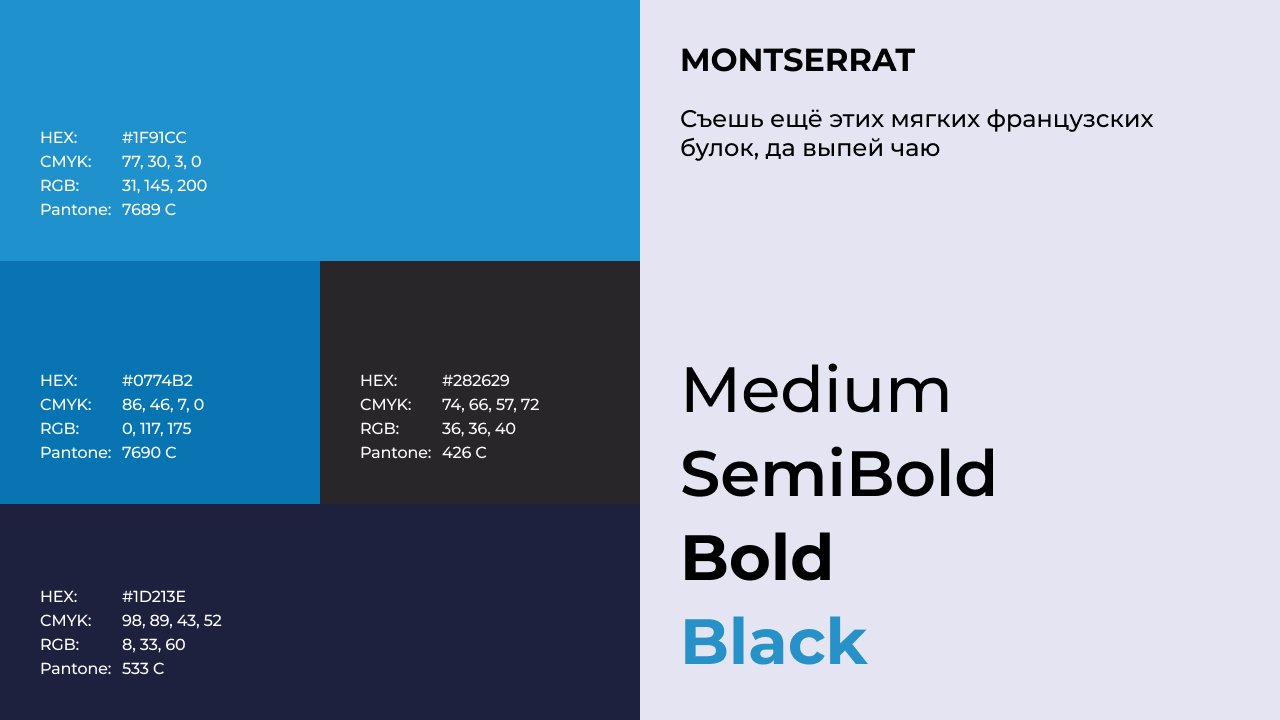 HEX: #1F91CC
CMYK: 77, 30, 3, 0
RGB: 31, 145, 200
Pantone: 7689 C

HEX: #0774B2
CMYK: 86, 46, 7, 0
RGB: 0, 117, 175
Pantone: 7690 C

HEX: #282629
CMYK: 74, 66, 57, 72
RGB: 36, 36, 40
Pantone: 426 C

HEX: #1D213E
CMYK: 98, 89, 43, 52
RGB: 8, 33, 60
Pantone: 533 C

MONTSERRAT

Съешь ещё этих мягких французских булок, да выпей чаю

Medium
SemiBold
Bold
Black